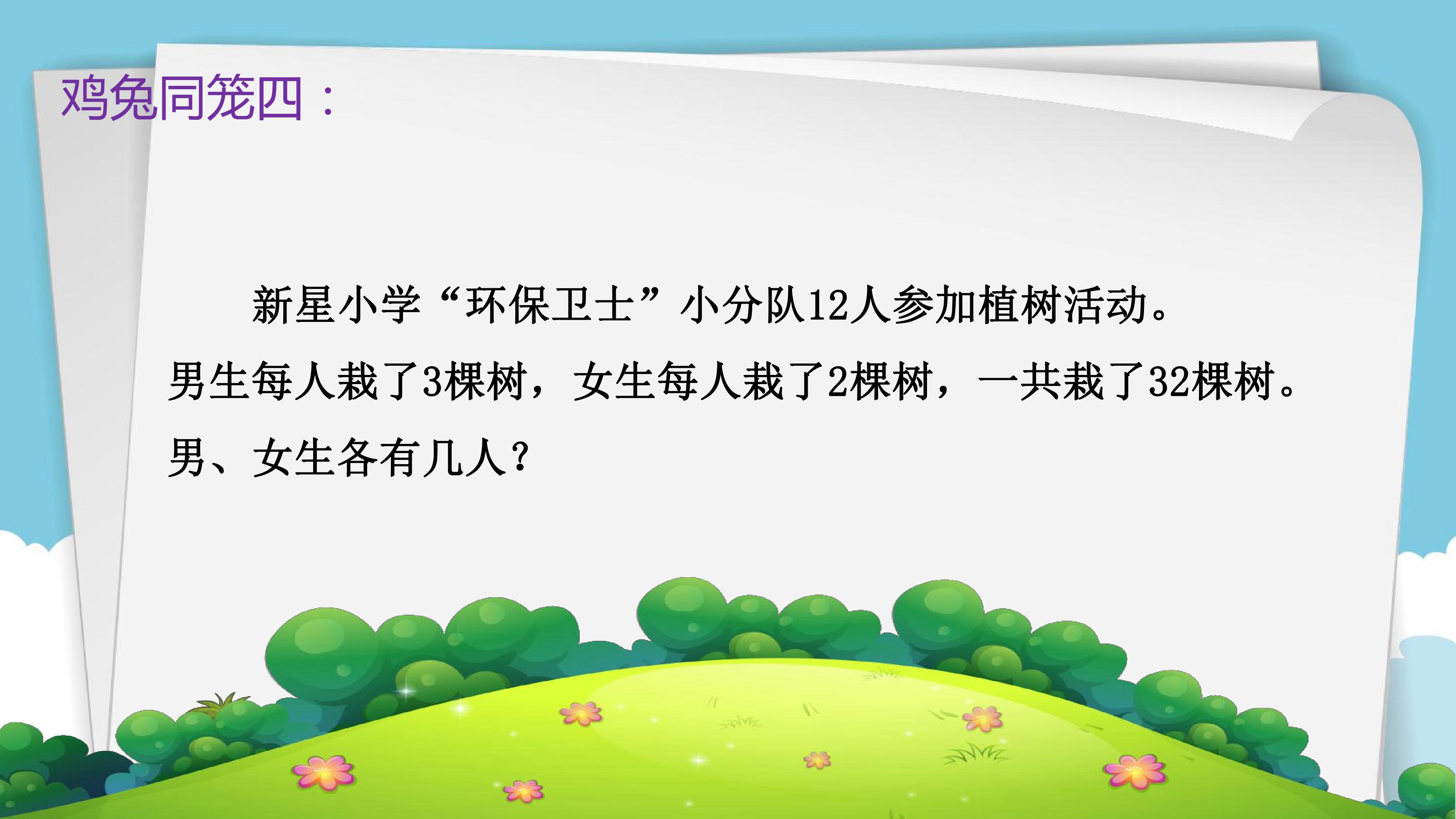 鸡兔同笼四：

新星小学“环保卫士”小分队12人参加植树活动。男生每人栽了3棵树，女生每人栽了2棵树，一共栽了32棵树。男、女生各有几人？